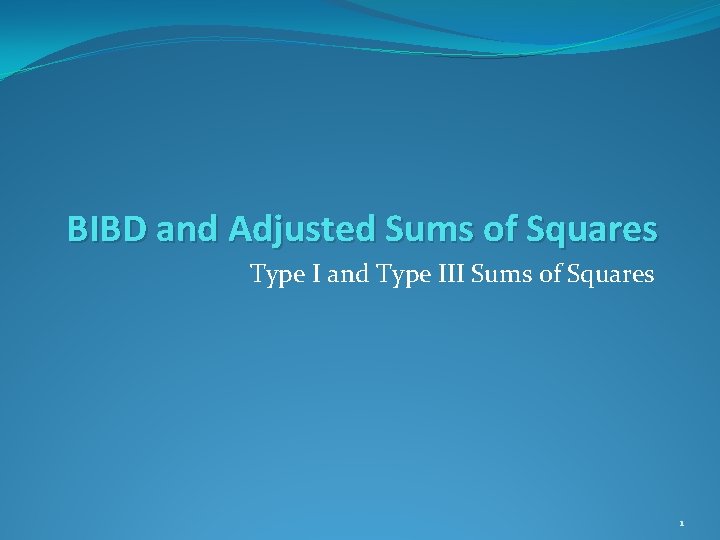 BIBD and Adjusted Sums of Squares

Type I and Type III Sums of Squares

1